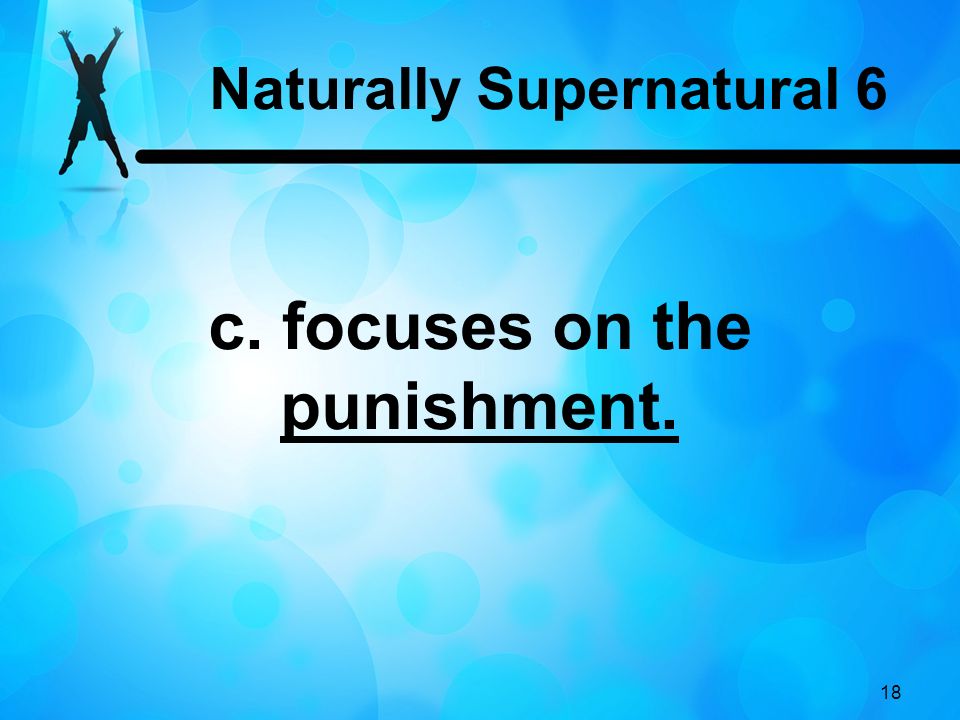 Naturally Supernatural 6

c. focuses on the punishment.

18